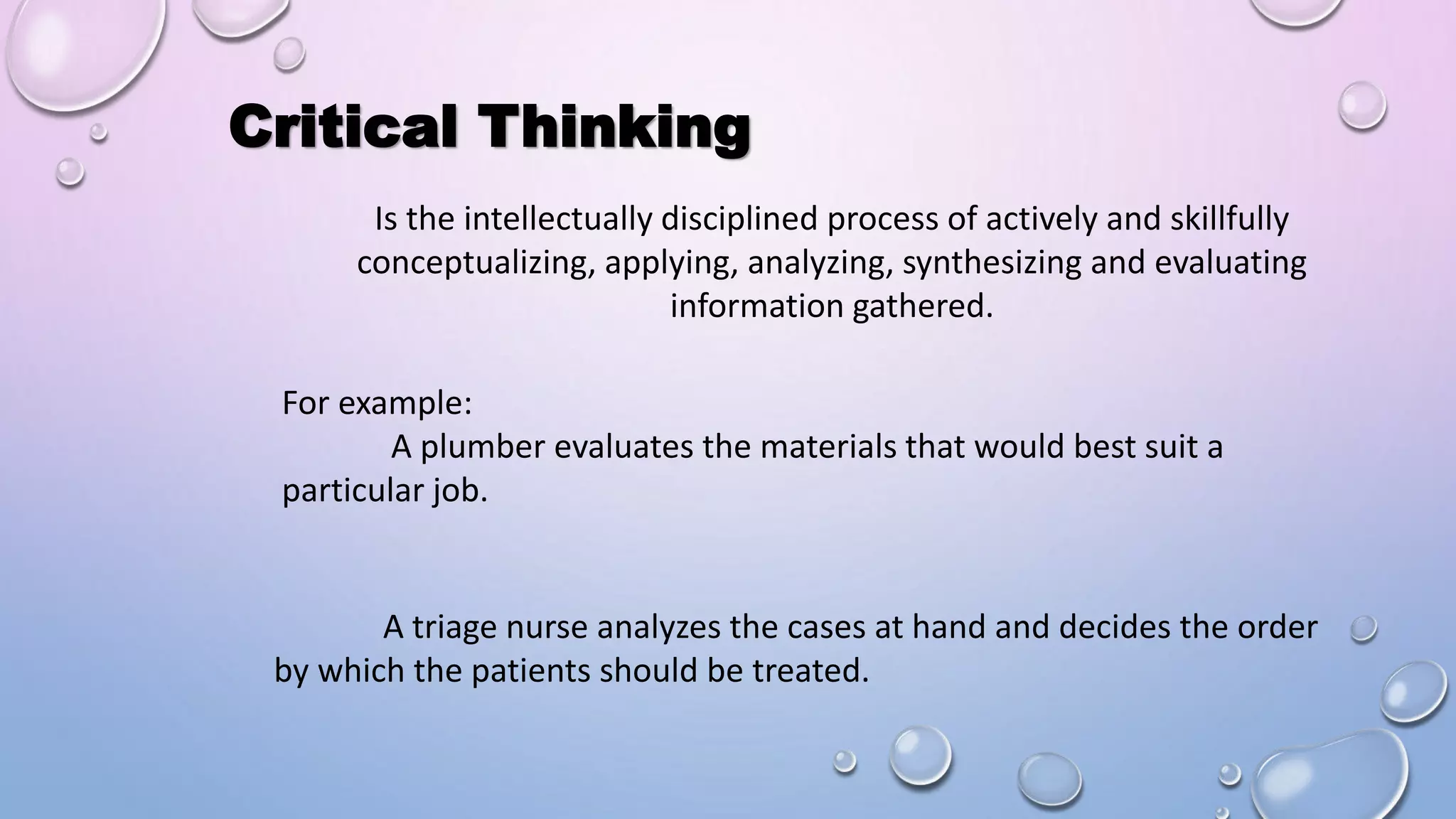 Critical Thinking

Is the intellectually disciplined process of actively and skillfully conceptualizing, applying, analyzing, synthesizing and evaluating information gathered.

For example:
A plumber evaluates the materials that would best suit a particular job.

A triage nurse analyzes the cases at hand and decides the order by which the patients should be treated.